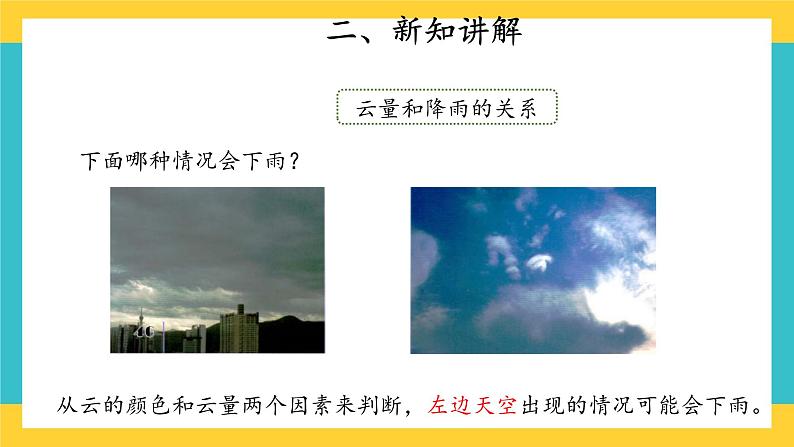 二、新知讲解

云量和降雨的关系

下面哪种情况会下雨？

从云的颜色和云量两个因素来判断，左边天空出现的情况可能会下雨。